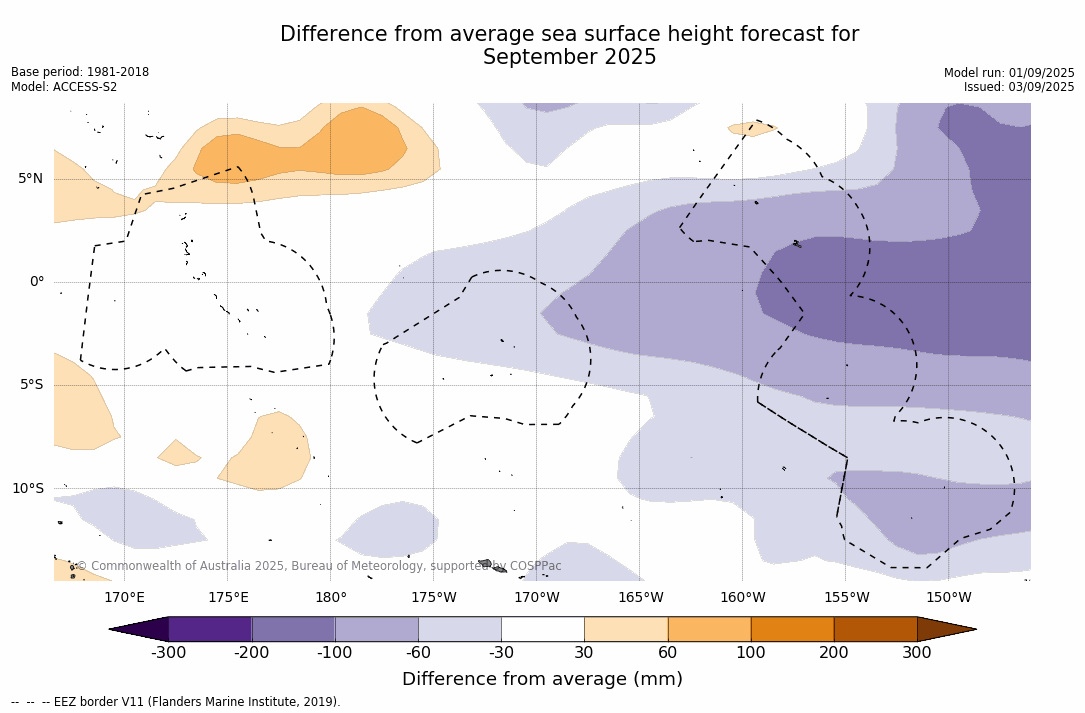 Difference from average sea surface height forecast for September 2025

Base period: 1981-2018
Model: ACCESS-S2

Model run: 01/09/2025
Issued: 03/09/2025

5°N
0°
5°S
10°S

© Commonwealth of Australia 2025, Bureau of Meteorology, supported by COSPPac

170°E 175°E 180° 175°W 170°W 165°W 160°W 155°W 150°W

-300 -200 -100 -60 -30 30 60 100 200 300

Difference from average (mm)

-- -- -- EEZ border V11 (Flanders Marine Institute, 2019).